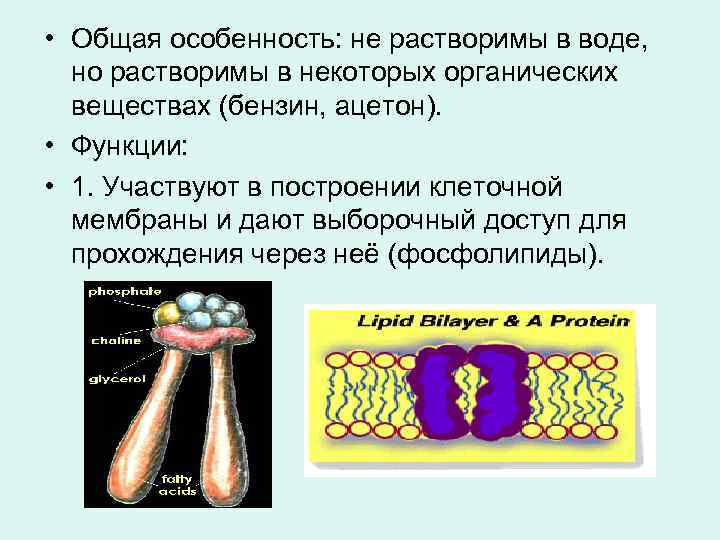 • Общая особенность: не растворимы в воде, но растворимы в некоторых органических веществах (бензин, ацетон).

• Функции:

• 1. Участвуют в построении клеточной мембраны и дают выборочный доступ для прохождения через неё (фосфолипиды).

phosphate
choline
glycerol
fatty acids

Lipid Bilayer & A Protein